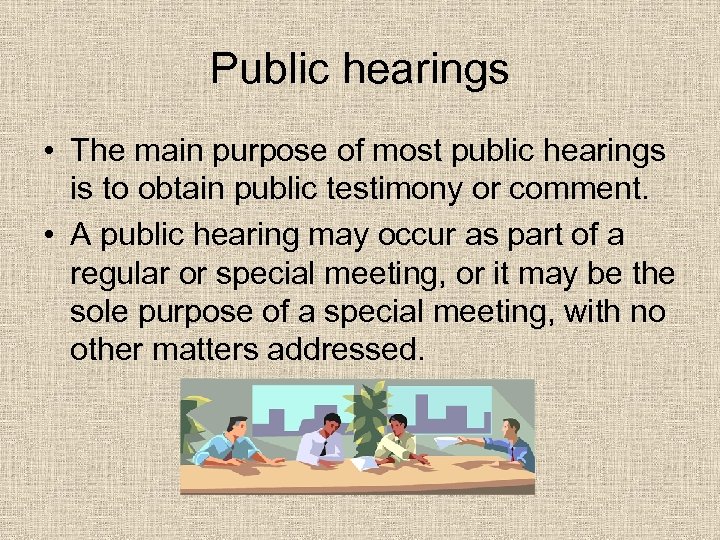 Public hearings

• The main purpose of most public hearings is to obtain public testimony or comment.

• A public hearing may occur as part of a regular or special meeting, or it may be the sole purpose of a special meeting, with no other matters addressed.